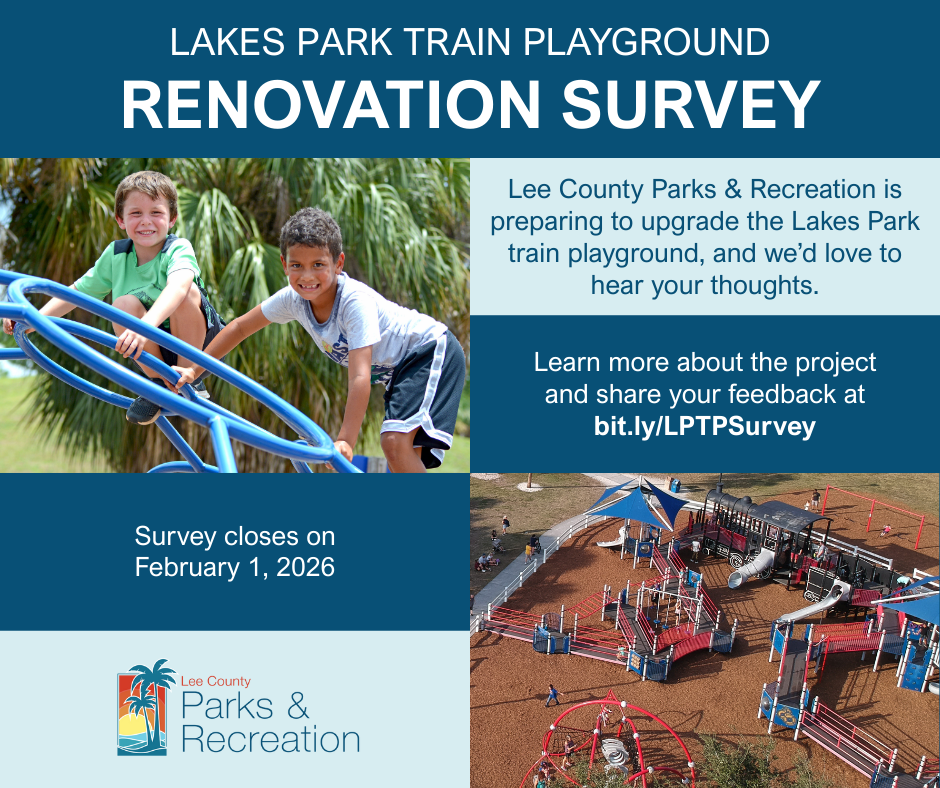 LAKES PARK TRAIN PLAYGROUND
RENOVATION SURVEY

Lee County Parks & Recreation is preparing to upgrade the Lakes Park train playground, and we'd love to hear your thoughts.

Learn more about the project and share your feedback at bit.ly/LPTPSurvey

Survey closes on February 1, 2026

Lee County
Parks & Recreation